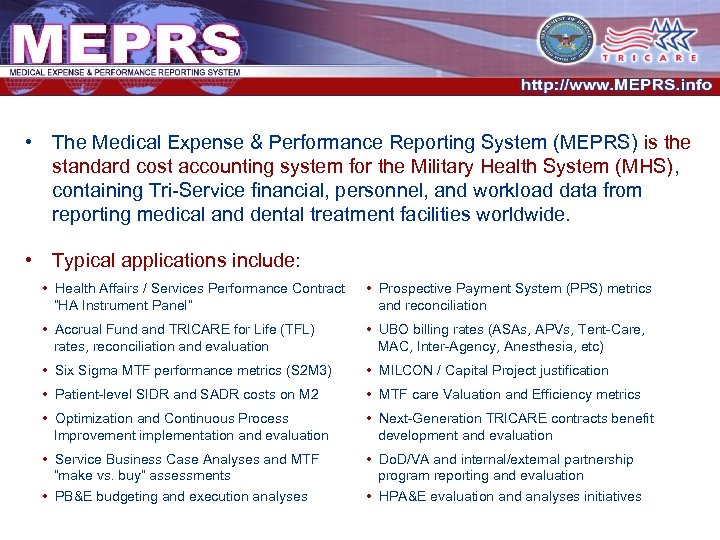 MEPRS
MEDICAL EXPENSE & PERFORMANCE REPORTING SYSTEM

TRICARE

http://www.MEPRS.info

• The Medical Expense & Performance Reporting System (MEPRS) is the standard cost accounting system for the Military Health System (MHS), containing Tri-Service financial, personnel, and workload data from reporting medical and dental treatment facilities worldwide.

• Typical applications include:

• Health Affairs / Services Performance Contract "HA Instrument Panel"
• Accrual Fund and TRICARE for Life (TFL) rates, reconciliation and evaluation
• Six Sigma MTF performance metrics (S2M3)
• Patient-level SIDR and SADR costs on M2
• Optimization and Continuous Process Improvement implementation and evaluation
• Service Business Case Analyses and MTF "make vs. buy" assessments
• PB&E budgeting and execution analyses

• Prospective Payment System (PPS) metrics and reconciliation
• UBO billing rates (ASAs, APVs, Tent-Care, MAC, Inter-Agency, Anesthesia, etc)
• MILCON / Capital Project justification
• MTF care Valuation and Efficiency metrics
• Next-Generation TRICARE contracts benefit development and evaluation
• DoD/VA and internal/external partnership program reporting and evaluation
• HPA&E evaluation and analyses initiatives